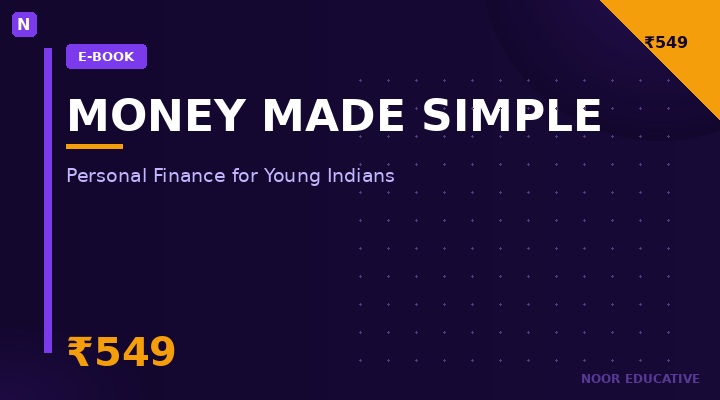 N

₹549

E-BOOK

MONEY MADE SIMPLE

Personal Finance for Young Indians

₹549

NOOR EDUCATIVE